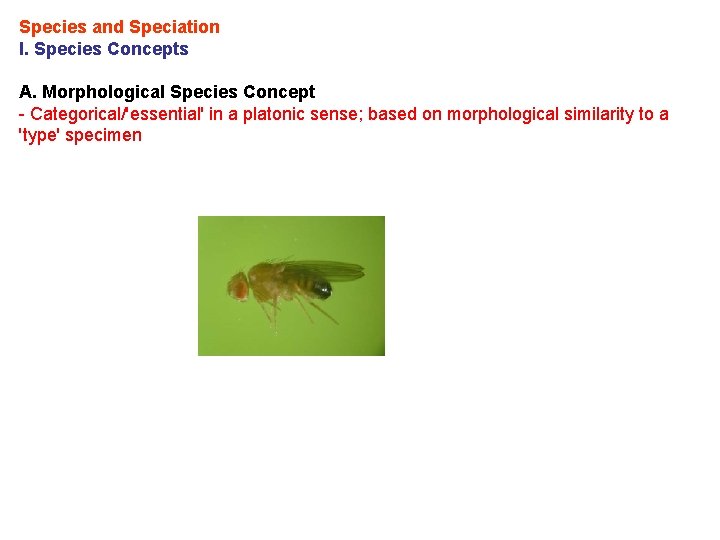 Species and Speciation
I. Species Concepts

A. Morphological Species Concept
- Categorical/'essential' in a platonic sense; based on morphological similarity to a 'type' specimen